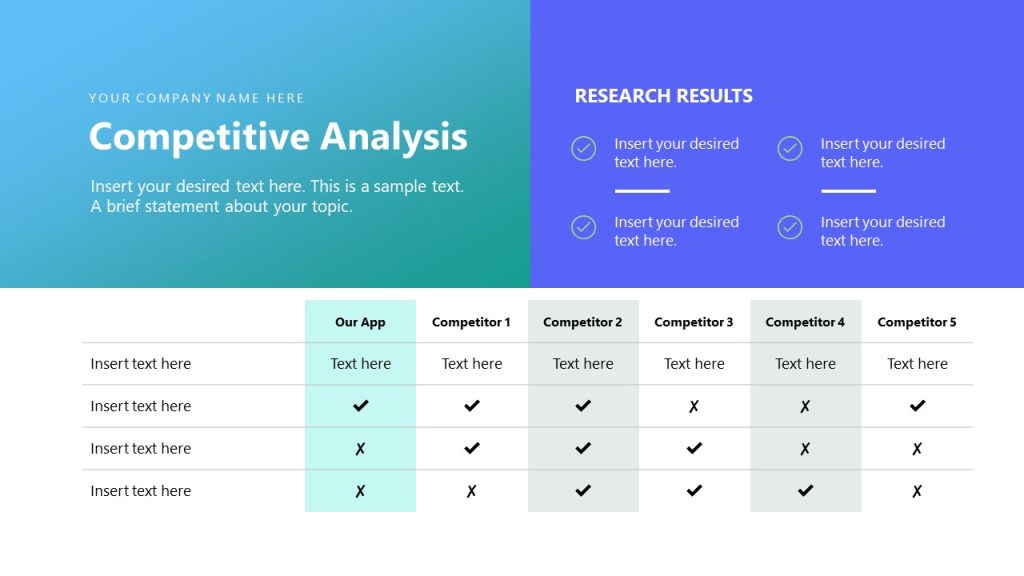 YOUR COMPANY NAME HERE

Competitive Analysis

Insert your desired text here. This is a sample text. A brief statement about your topic.

RESEARCH RESULTS

Insert your desired text here.

Insert your desired text here.

Insert your desired text here.

Insert your desired text here.

| | Our App | Competitor 1 | Competitor 2 | Competitor 3 | Competitor 4 | Competitor 5 |
|---|---|---|---|---|---|---|
| Insert text here | Text here | Text here | Text here | Text here | Text here | Text here |
| Insert text here | ✔ | ✔ | ✔ | ✗ | ✗ | ✔ |
| Insert text here | ✗ | ✔ | ✔ | ✔ | ✗ | ✗ |
| Insert text here | ✗ | ✗ | ✔ | ✔ | ✔ | ✗ |